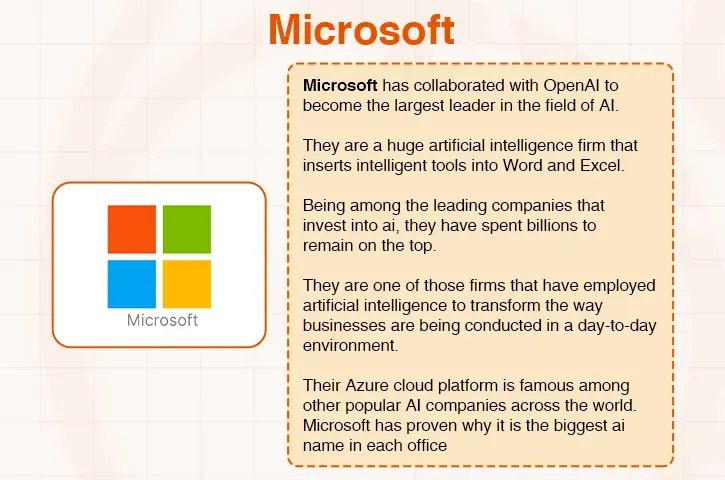 Microsoft

Microsoft

Microsoft has collaborated with OpenAI to become the largest leader in the field of AI.

They are a huge artificial intelligence firm that inserts intelligent tools into Word and Excel.

Being among the leading companies that invest into ai, they have spent billions to remain on the top.

They are one of those firms that have employed artificial intelligence to transform the way businesses are being conducted in a day-to-day environment.

Their Azure cloud platform is famous among other popular AI companies across the world. Microsoft has proven why it is the biggest ai name in each office